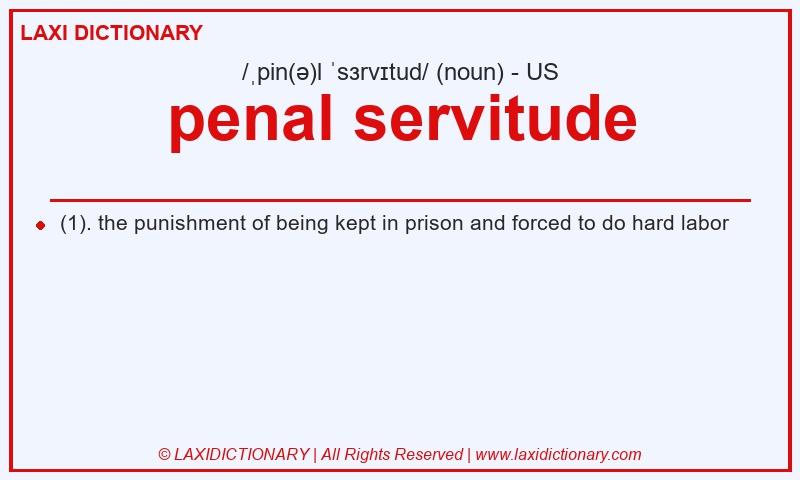 LAXI DICTIONARY

/ˌpin(ə)l ˈsɜrvɪtud/ (noun) - US

penal servitude

(1). the punishment of being kept in prison and forced to do hard labor

© LAXIDICTIONARY | All Rights Reserved | www.laxidictionary.com